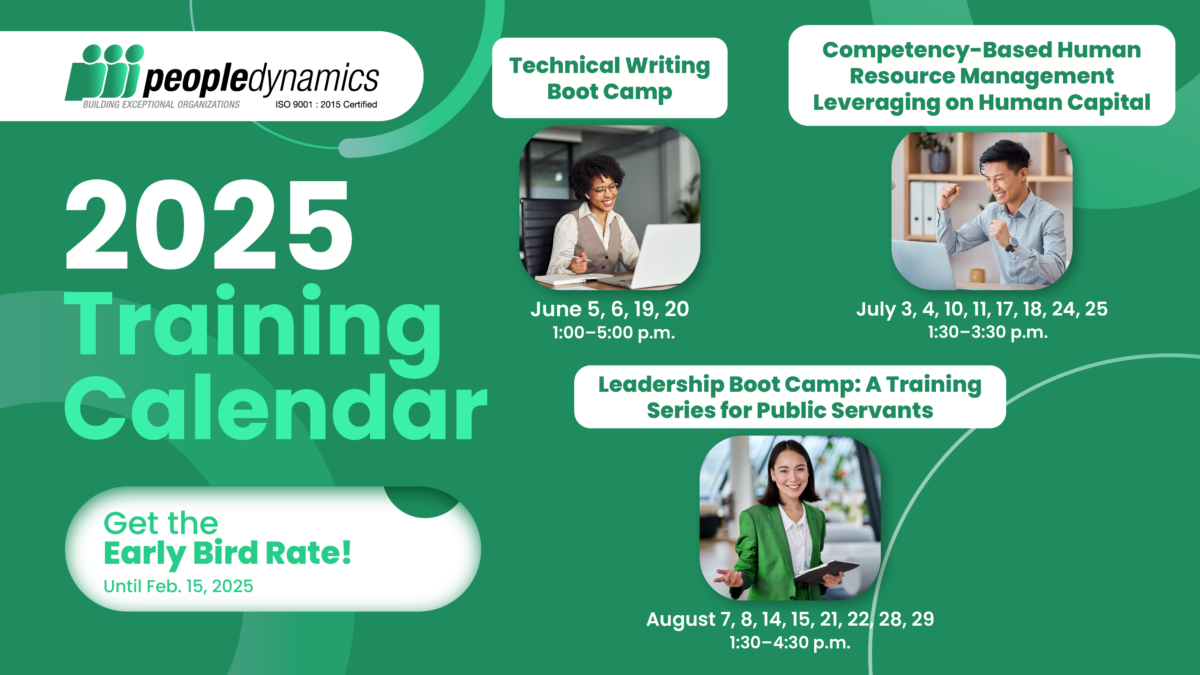 peopledynamics
BUILDING EXCEPTIONAL ORGANIZATIONS
ISO 9001 : 2015 Certified

2025 Training Calendar

Get the Early Bird Rate!
Until Feb. 15, 2025

Technical Writing Boot Camp

June 5, 6, 19, 20
1:00–5:00 p.m.

Competency-Based Human Resource Management Leveraging on Human Capital

July 3, 4, 10, 11, 17, 18, 24, 25
1:30–3:30 p.m.

Leadership Boot Camp: A Training Series for Public Servants

August 7, 8, 14, 15, 21, 22, 28, 29
1:30–4:30 p.m.